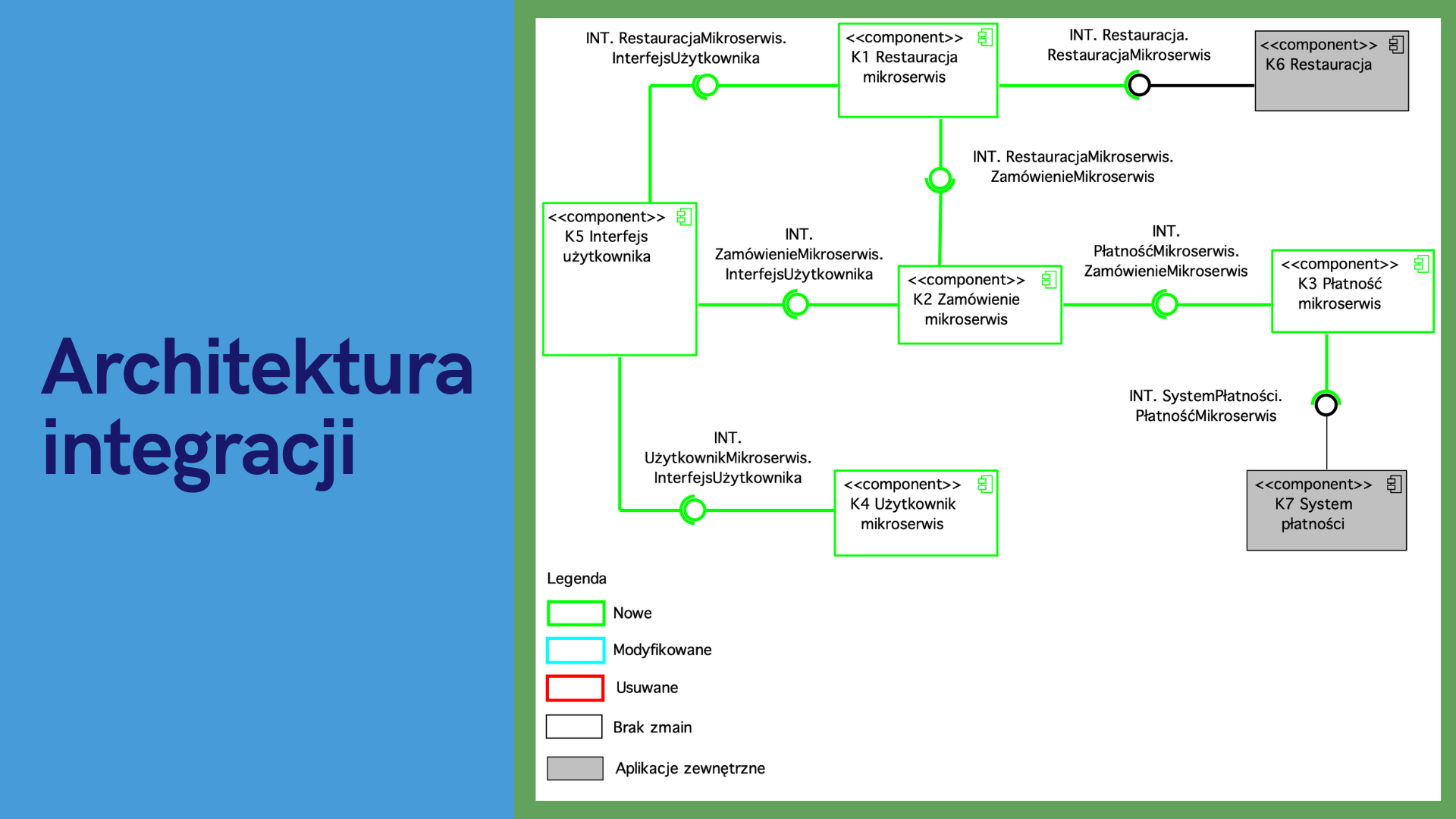 Architektura integracji

INT. RestauracjaMikroserwis. InterfejsUżytkownika

<<component>> K1 Restauracja mikroserwis

INT. Restauracja. RestauracjaMikroserwis

<<component>> K6 Restauracja

INT. RestauracjaMikroserwis. ZamówienieMikroserwis

<<component>> K5 Interfejs użytkownika

INT. ZamówienieMikroserwis. InterfejsUżytkownika

<<component>> K2 Zamówienie mikroserwis

INT. PłatnośćMikroserwis. ZamówienieMikroserwis

<<component>> K3 Płatność mikroserwis

INT. SystemPłatności. PłatnośćMikroserwis

INT. UżytkownikMikroserwis. InterfejsUżytkownika

<<component>> K4 Użytkownik mikroserwis

<<component>> K7 System płatności

Legenda

Nowe

Modyfikowane

Usuwane

Brak zmain

Aplikacje zewnętrzne